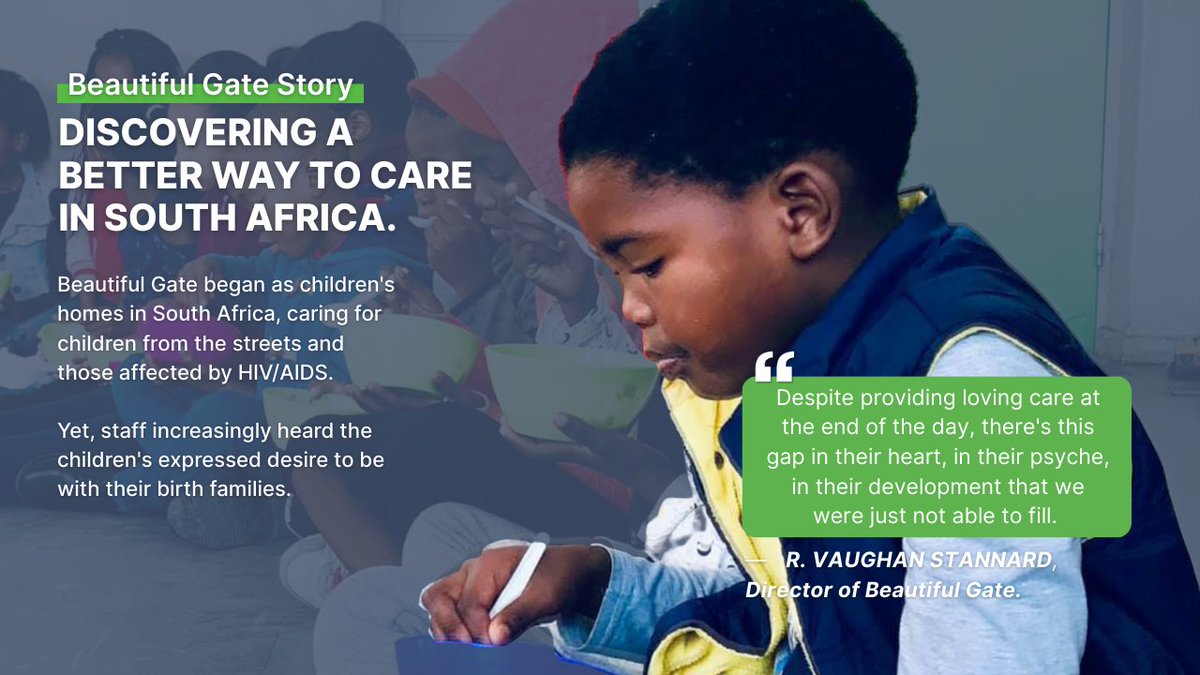 Beautiful Gate Story

DISCOVERING A BETTER WAY TO CARE IN SOUTH AFRICA.

Beautiful Gate began as children's homes in South Africa, caring for children from the streets and those affected by HIV/AIDS.

Yet, staff increasingly heard the children's expressed desire to be with their birth families.

“

Despite providing loving care at the end of the day, there's this gap in their heart, in their psyche, in their development that we were just not able to fill.

— R. VAUGHAN STANNARD, Director of Beautiful Gate.